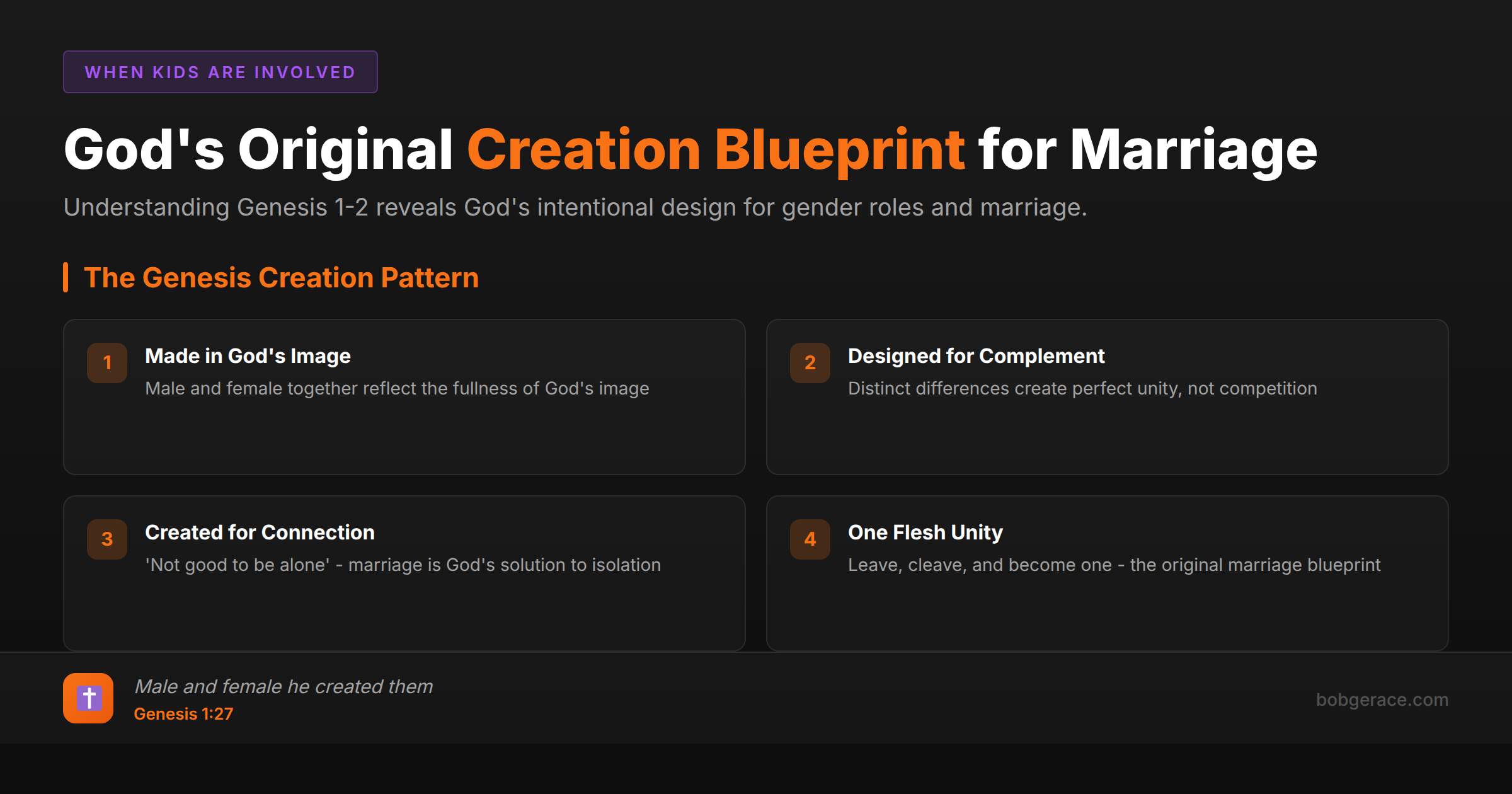 WHEN KIDS ARE INVOLVED

God's Original Creation Blueprint for Marriage

Understanding Genesis 1-2 reveals God's intentional design for gender roles and marriage.

The Genesis Creation Pattern

1 Made in God's Image
Male and female together reflect the fullness of God's image

2 Designed for Complement
Distinct differences create perfect unity, not competition

3 Created for Connection
'Not good to be alone' - marriage is God's solution to isolation

4 One Flesh Unity
Leave, cleave, and become one - the original marriage blueprint

Male and female he created them
Genesis 1:27

bobgerace.com